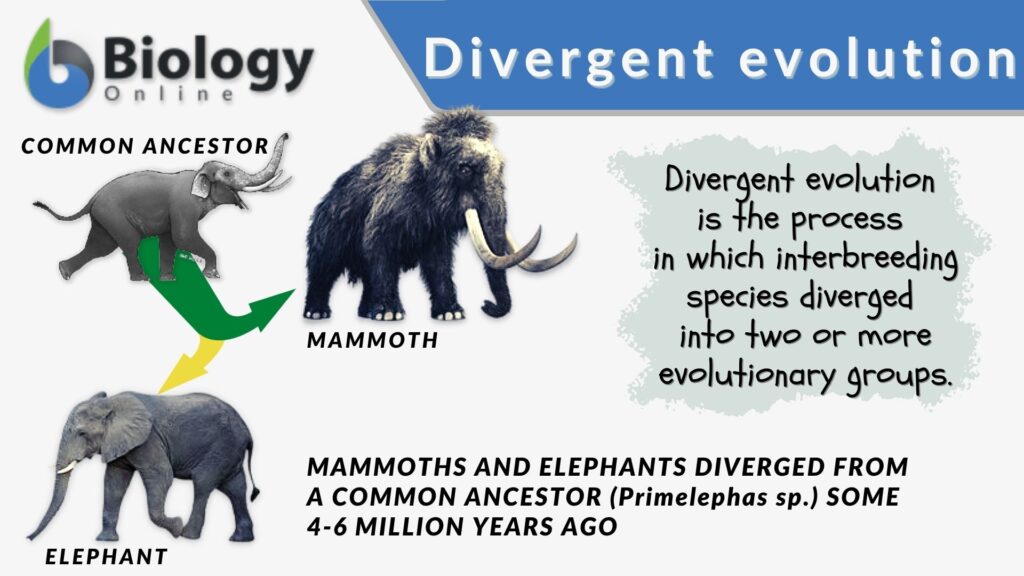 Biology Online

Divergent evolution

COMMON ANCESTOR

MAMMOTH

Divergent evolution is the process in which interbreeding species diverged into two or more evolutionary groups.

ELEPHANT

MAMMOTHS AND ELEPHANTS DIVERGED FROM A COMMON ANCESTOR (Primelephas sp.) SOME 4-6 MILLION YEARS AGO